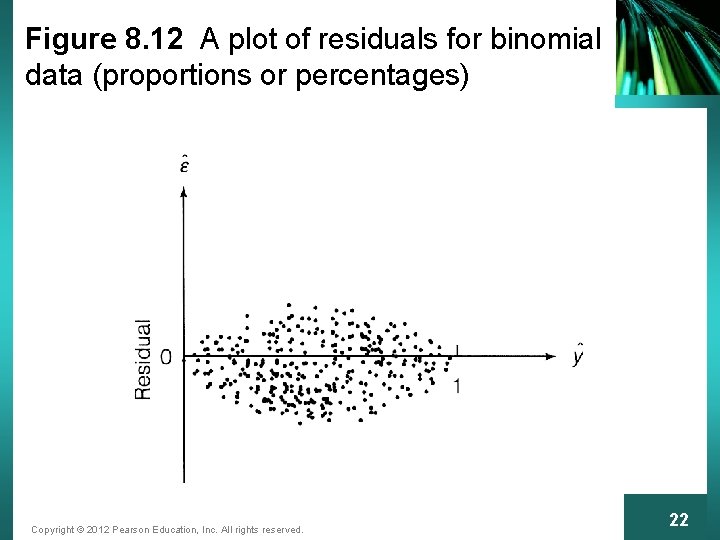 **Figure 8.12** A plot of residuals for binomial data (proportions or percentages)

$\hat{\varepsilon}$

Residual

0

$\hat{y}$

1

Copyright © 2012 Pearson Education, Inc. All rights reserved.

22